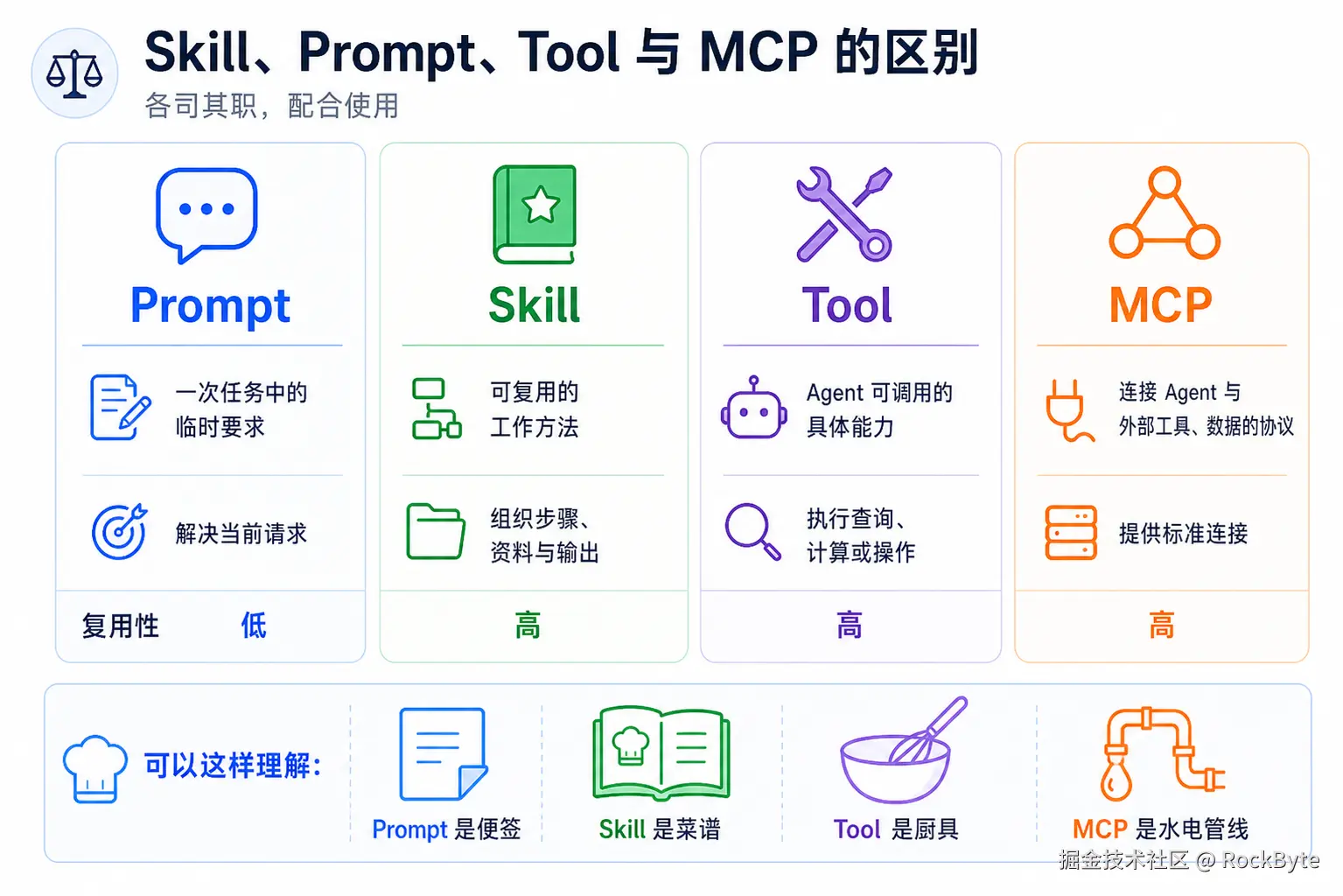 Skill、Prompt、Tool 与 MCP 的区别
各司其职，配合使用

Prompt
一次任务中的临时要求
解决当前请求
复用性 低

Skill
可复用的工作方法
组织步骤、资料与输出
高

Tool
Agent 可调用的具体能力
执行查询、计算或操作
高

MCP
连接 Agent 与外部工具、数据的协议
提供标准连接
高

可以这样理解：
Prompt 是便签
Skill 是菜谱
Tool 是厨具
MCP 是水电管线

掘金技术社区 @ RockByte